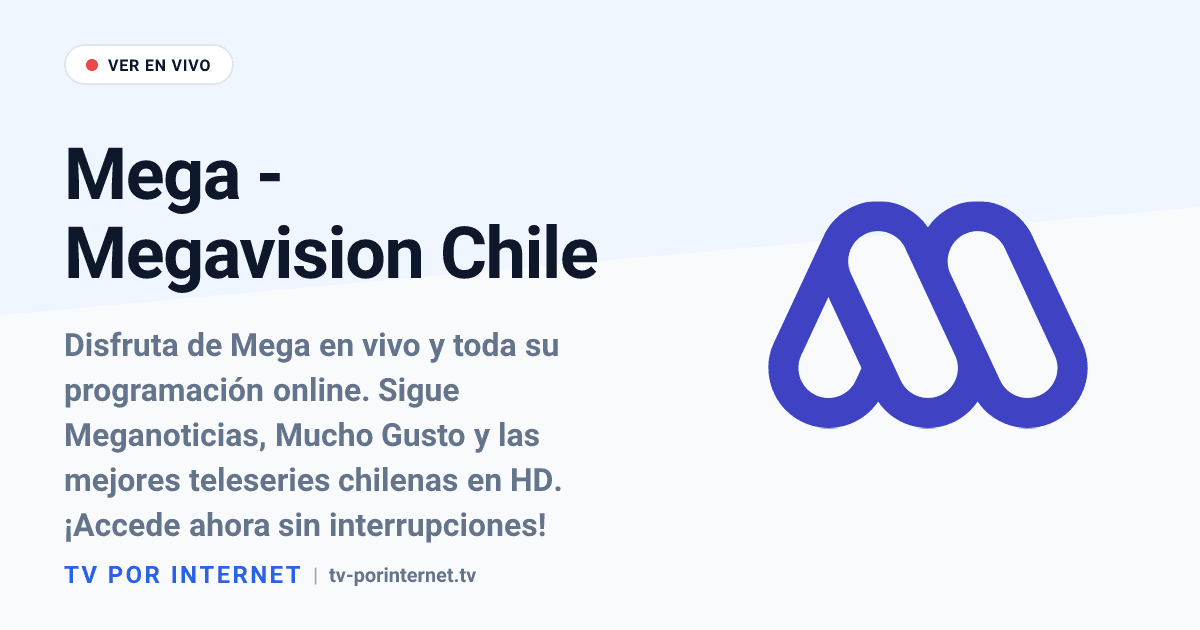 VER EN VIVO

Mega - Megavision Chile

Disfruta de Mega en vivo y toda su programación online. Sigue Meganoticias, Mucho Gusto y las mejores teleseries chilenas en HD. ¡Accede ahora sin interrupciones!

TV POR INTERNET | tv-porinternet.tv